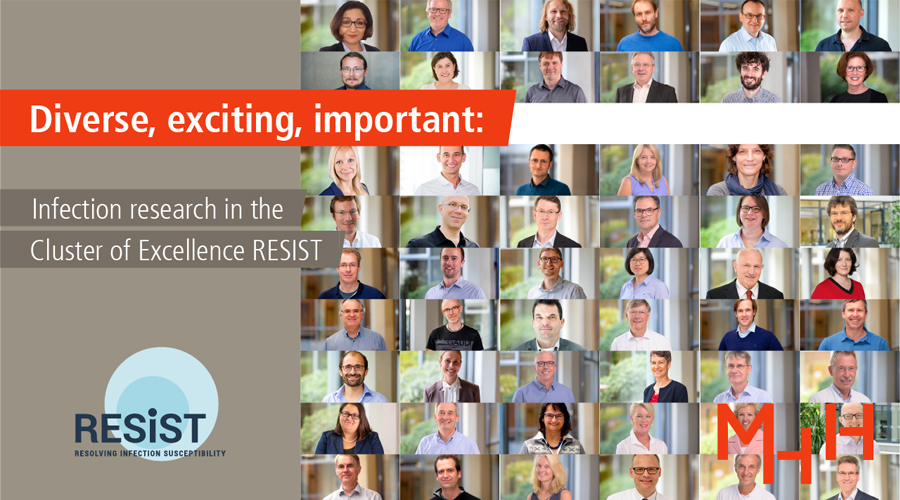 Diverse, exciting, important:

Infection research in the Cluster of Excellence RESIST

RESiST
RESOLVING INFECTION SUSCEPTIBILITY

MHH